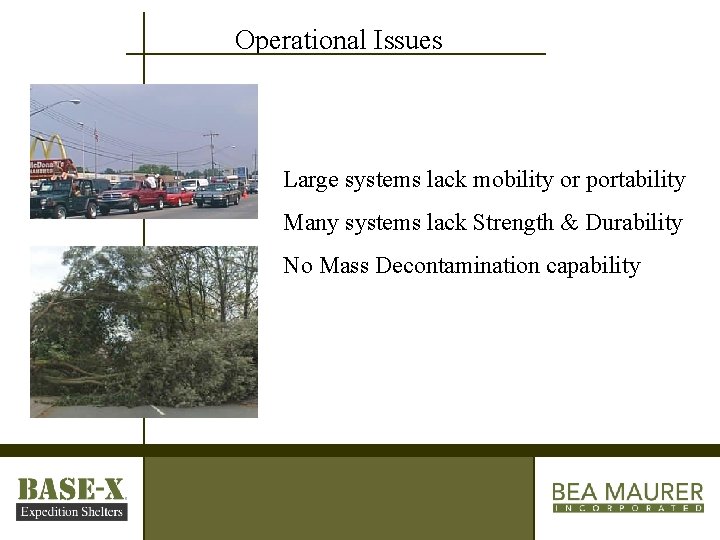 Operational Issues

McDonald's

Large systems lack mobility or portability

Many systems lack Strength & Durability

No Mass Decontamination capability

BASE-X
Expedition Shelters

BEA MAURER
INCORPORATED